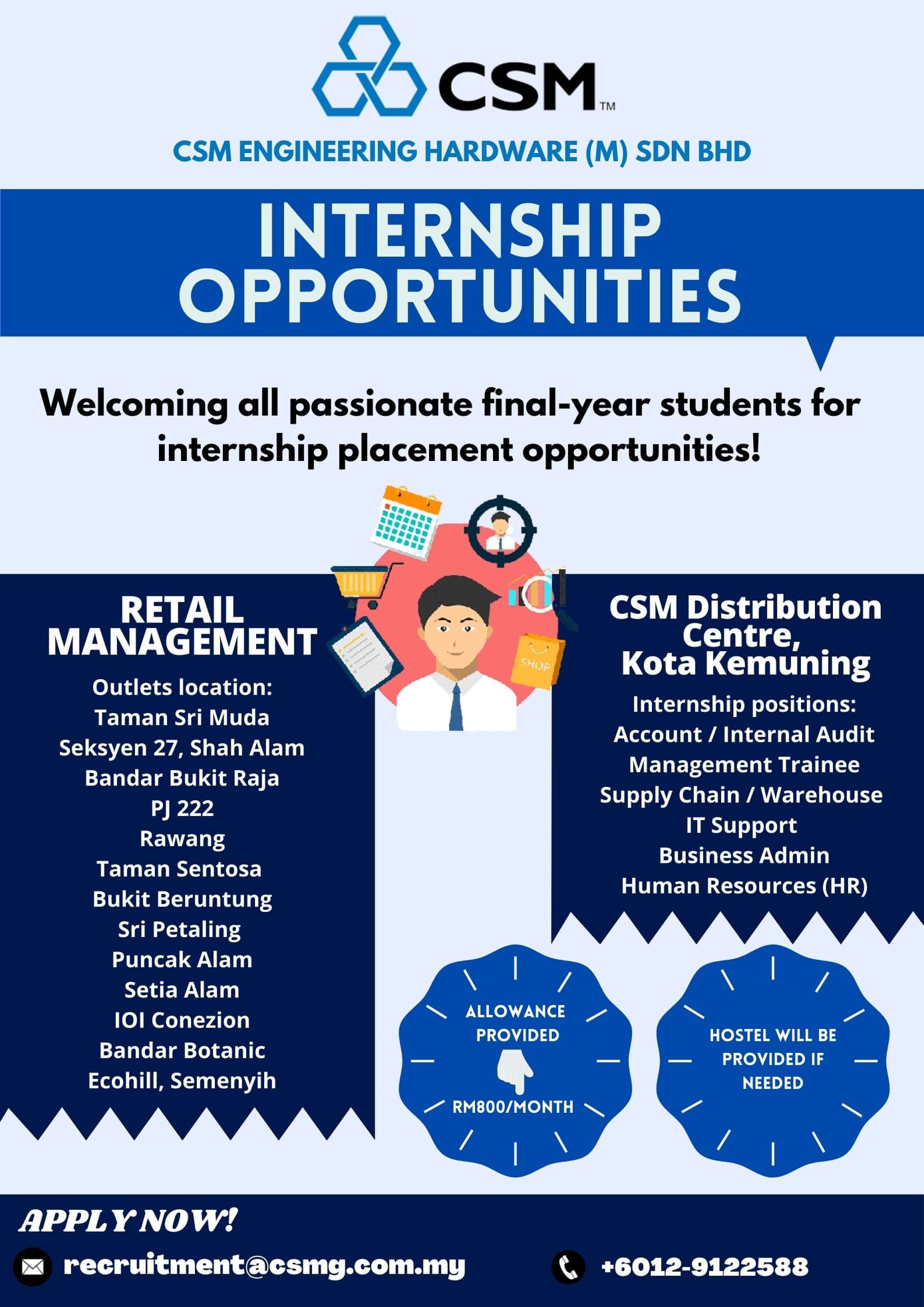 CSM™

CSM ENGINEERING HARDWARE (M) SDN BHD

INTERNSHIP OPPORTUNITIES

Welcoming all passionate final-year students for internship placement opportunities!

SHOP

RETAIL MANAGEMENT

Outlets location:
Taman Sri Muda
Seksyen 27, Shah Alam
Bandar Bukit Raja
PJ 222
Rawang
Taman Sentosa
Bukit Beruntung
Sri Petaling
Puncak Alam
Setia Alam
IOI Conezion
Bandar Botanic
Ecohill, Semenyih

CSM Distribution Centre, Kota Kemuning

Internship positions:
Account / Internal Audit
Management Trainee
Supply Chain / Warehouse
IT Support
Business Admin
Human Resources (HR)

ALLOWANCE PROVIDED
RM800/MONTH

HOSTEL WILL BE PROVIDED IF NEEDED

APPLY NOW!

recruitment@csmg.com.my

+6012-9122588